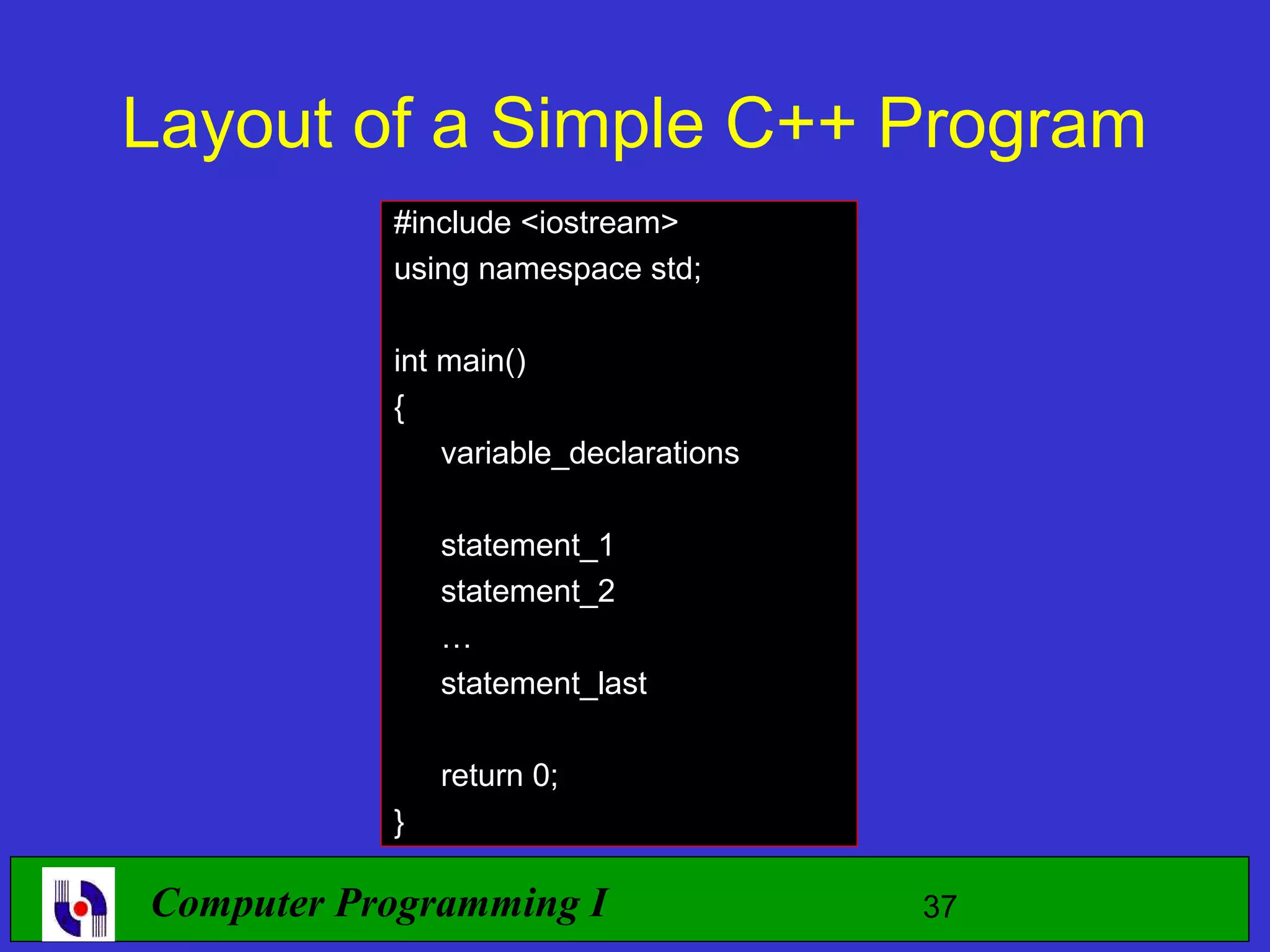 Layout of a Simple C++ Program

#include <iostream>
using namespace std;

int main()
{
    variable_declarations

    statement_1
    statement_2
    …
    statement_last

    return 0;
}

Computer Programming I

37